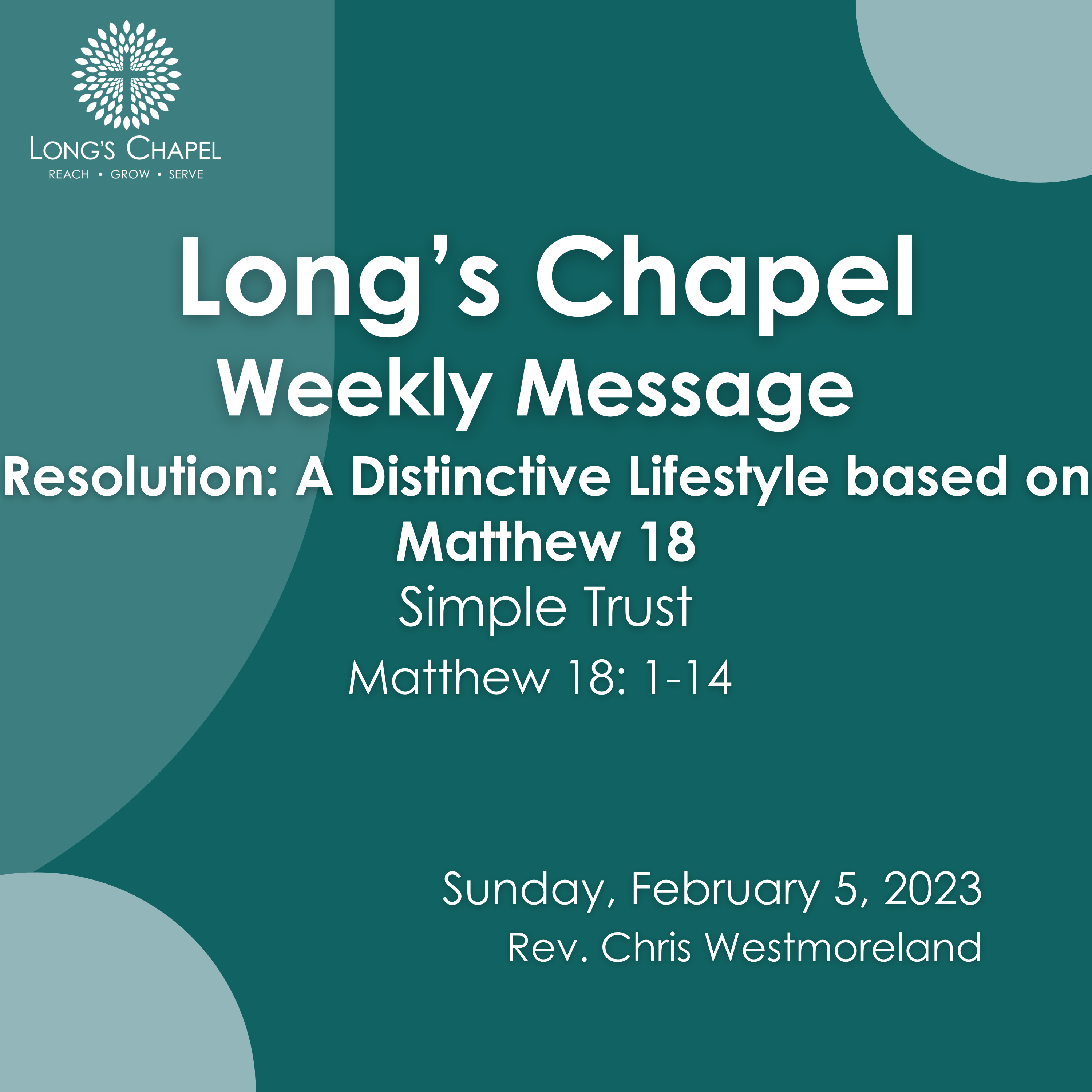 LONG'S CHAPEL
REACH • GROW • SERVE

Long's Chapel
Weekly Message
Resolution: A Distinctive Lifestyle based on Matthew 18
Simple Trust
Matthew 18: 1-14

Sunday, February 5, 2023
Rev. Chris Westmoreland